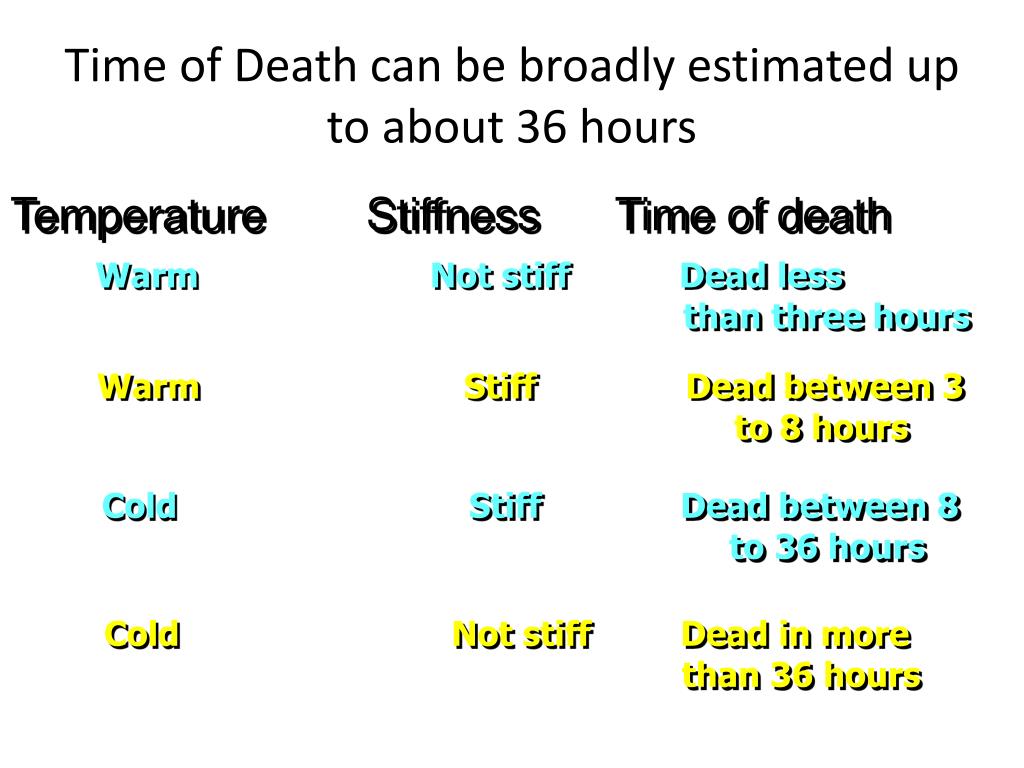 Time of Death can be broadly estimated up to about 36 hours

| Temperature | Stiffness | Time of death |
|---|---|---|
| Warm | Not stiff | Dead less than three hours |
| Warm | Stiff | Dead between 3 to 8 hours |
| Cold | Stiff | Dead between 8 to 36 hours |
| Cold | Not stiff | Dead in more than 36 hours |